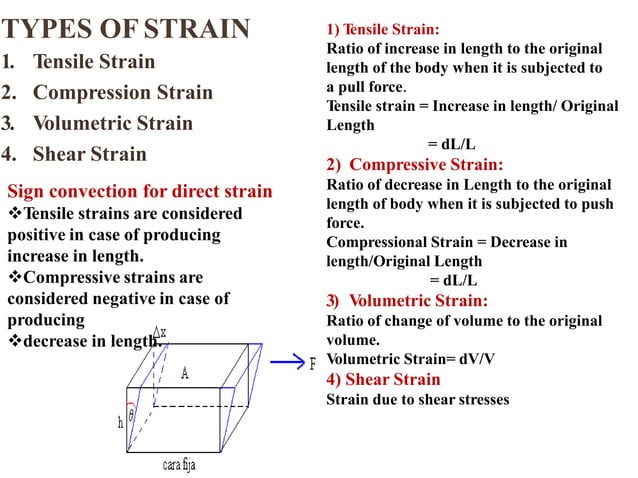 TYPES OF STRAIN

1. Tensile Strain
2. Compression Strain
3. Volumetric Strain
4. Shear Strain

Sign convection for direct strain

❖Tensile strains are considered positive in case of producing increase in length.

❖Compressive strains are considered negative in case of producing

❖decrease in length.

$\Delta x$

A

F

h

$\theta$

cara fija

1) Tensile Strain:

Ratio of increase in length to the original length of the body when it is subjected to a pull force.

Tensile strain = Increase in length/ Original Length

= dL/L

2) Compressive Strain:

Ratio of decrease in Length to the original length of body when it is subjected to push force.

Compressional Strain = Decrease in length/Original Length

= dL/L

3) Volumetric Strain:

Ratio of change of volume to the original volume.

Volumetric Strain= dV/V

4) Shear Strain

Strain due to shear stresses